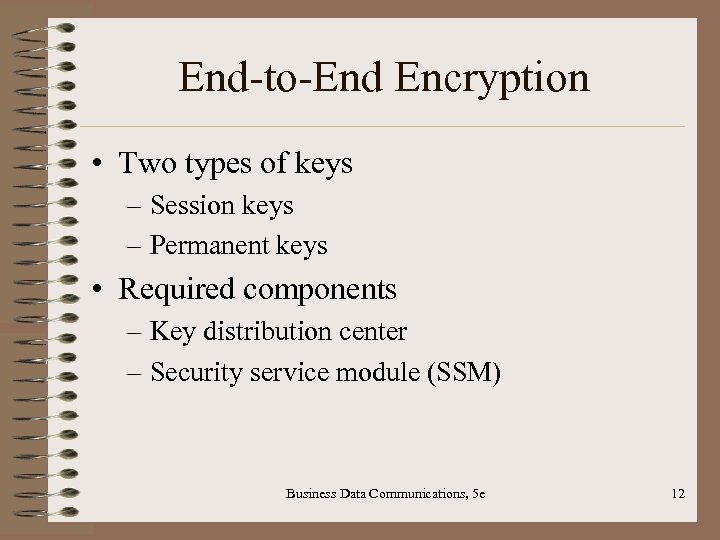 End-to-End Encryption

• Two types of keys
 – Session keys
 – Permanent keys
• Required components
 – Key distribution center
 – Security service module (SSM)

Business Data Communications, 5e

12